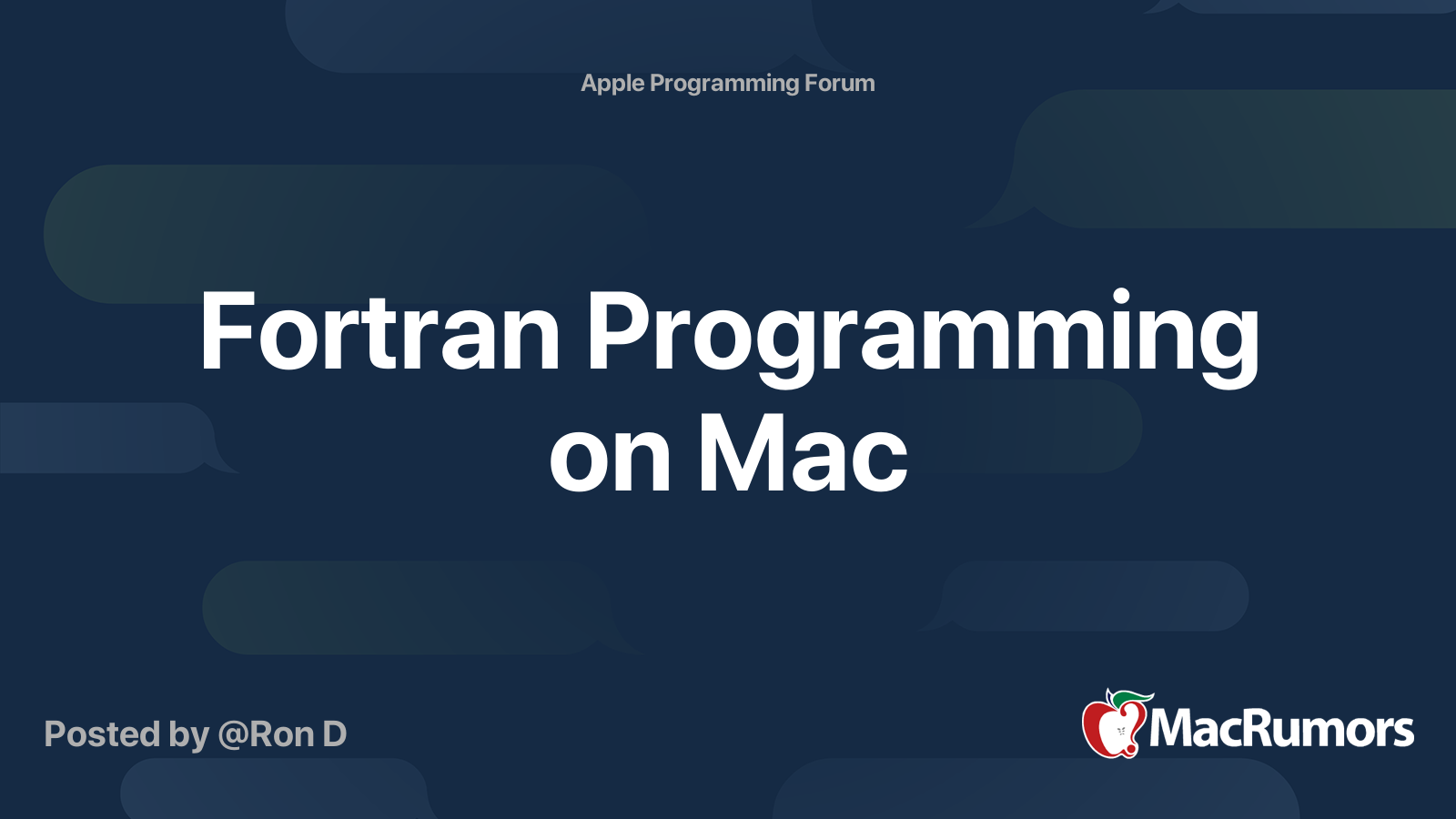 Apple Programming Forum

Fortran Programming on Mac

Posted by @Ron D

MacRumors